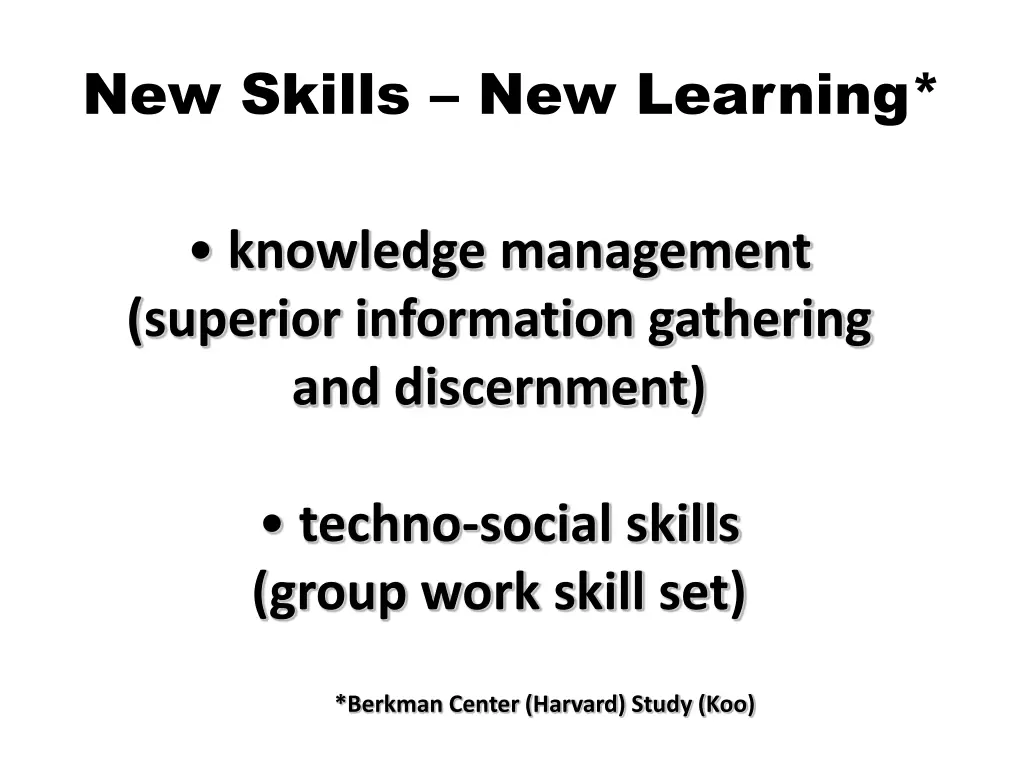 New Skills – New Learning*

• knowledge management (superior information gathering and discernment)

• techno-social skills (group work skill set)

*Berkman Center (Harvard) Study (Koo)